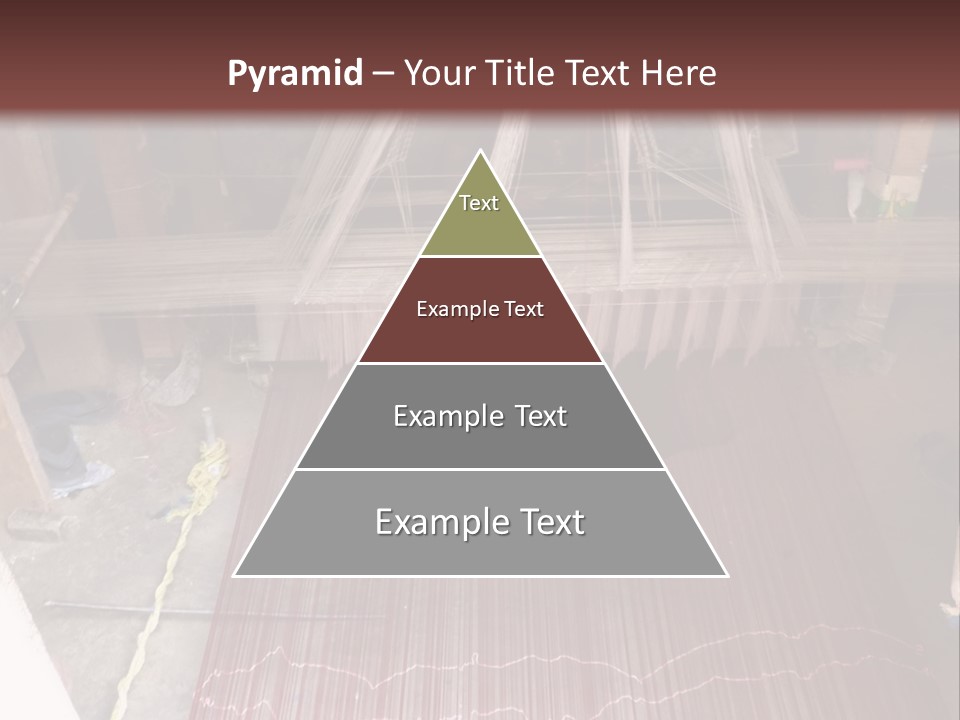 Pyramid – Your Title Text Here

Text

Example Text

Example Text

Example Text